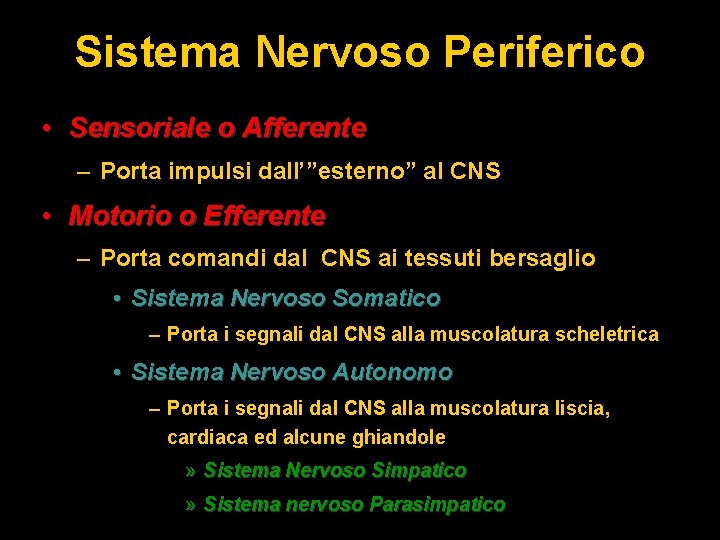 Sistema Nervoso Periferico

• Sensoriale o Afferente

– Porta impulsi dall’”esterno” al CNS

• Motorio o Efferente

– Porta comandi dal CNS ai tessuti bersaglio

• Sistema Nervoso Somatico

– Porta i segnali dal CNS alla muscolatura scheletrica

• Sistema Nervoso Autonomo

– Porta i segnali dal CNS alla muscolatura liscia, cardiaca ed alcune ghiandole

» Sistema Nervoso Simpatico

» Sistema nervoso Parasimpatico